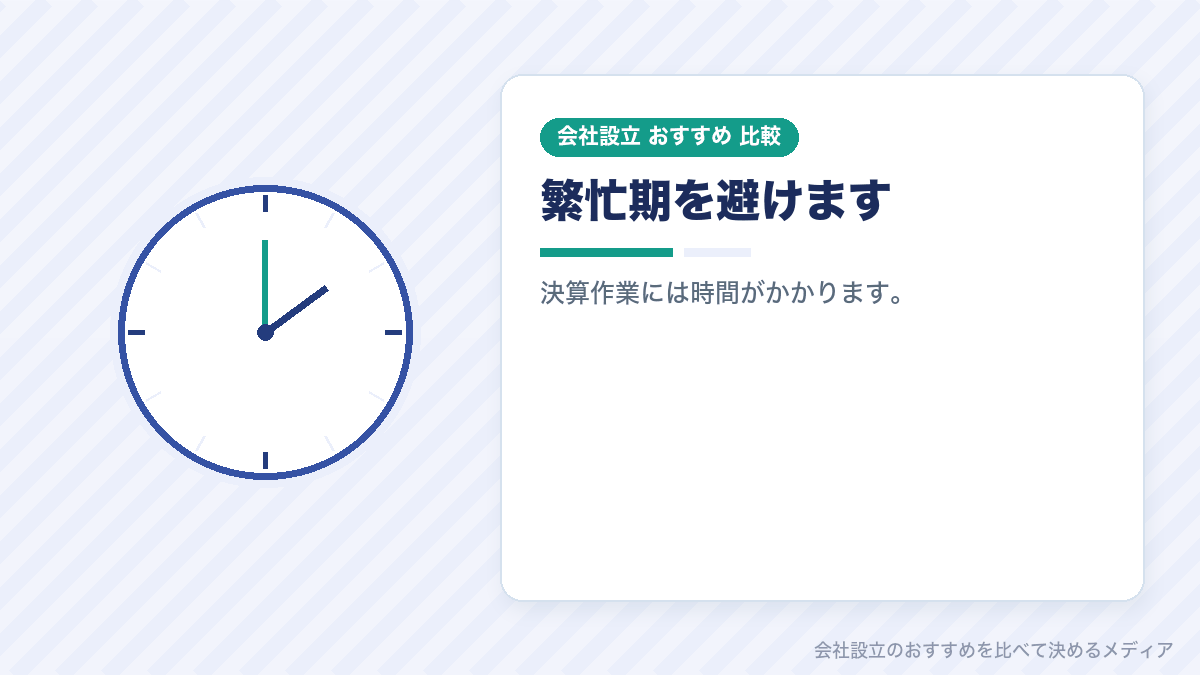 会社設立 おすすめ 比較

繁忙期を避けます

決算作業には時間がかかります。

会社設立のおすすめを比べて決めるメディア